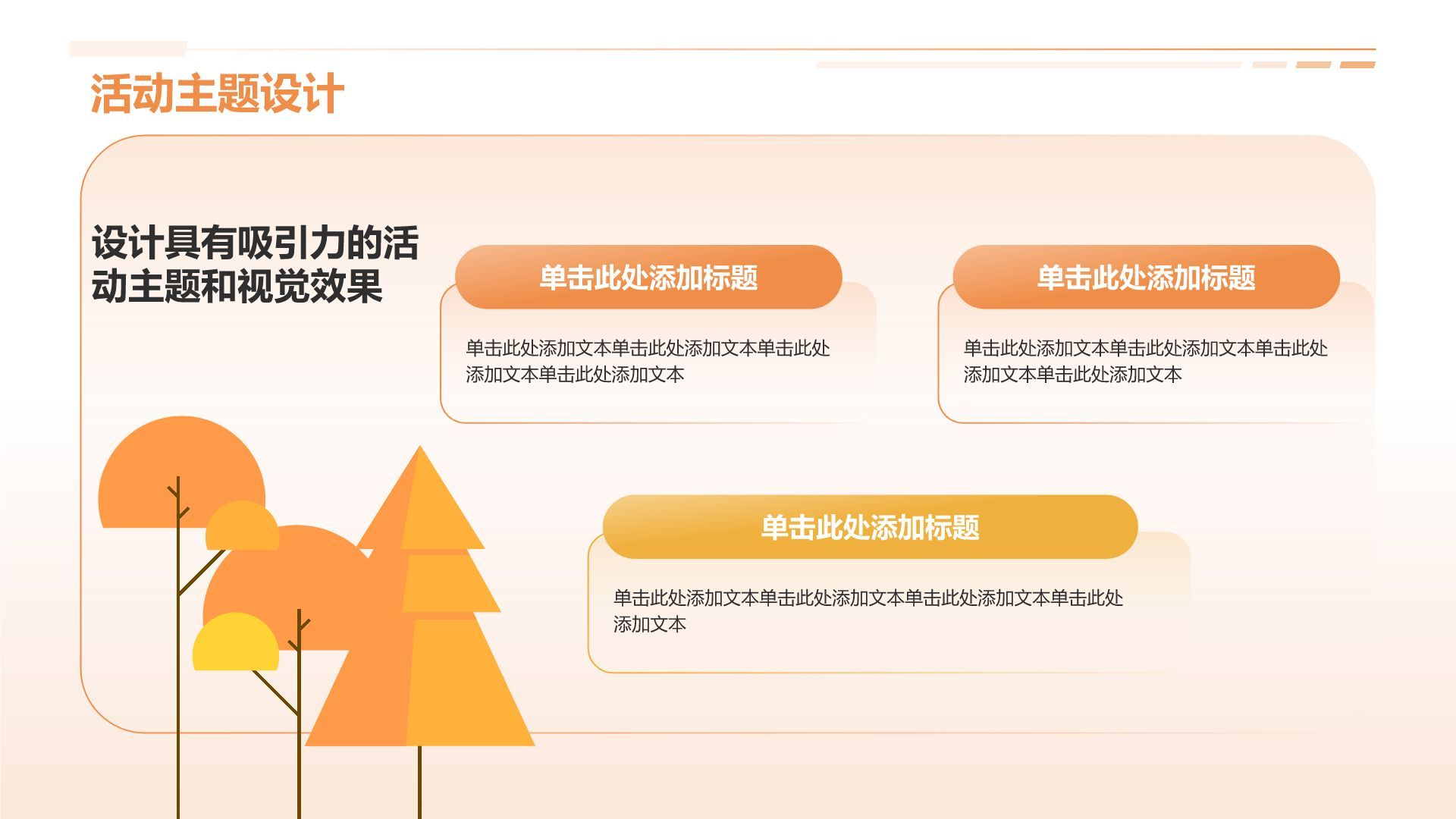 活动主题设计

设计具有吸引力的活动主题和视觉效果

单击此处添加标题

单击此处添加文本单击此处添加文本单击此处添加文本单击此处添加文本

单击此处添加标题

单击此处添加文本单击此处添加文本单击此处添加文本单击此处添加文本

单击此处添加标题

单击此处添加文本单击此处添加文本单击此处添加文本单击此处添加文本